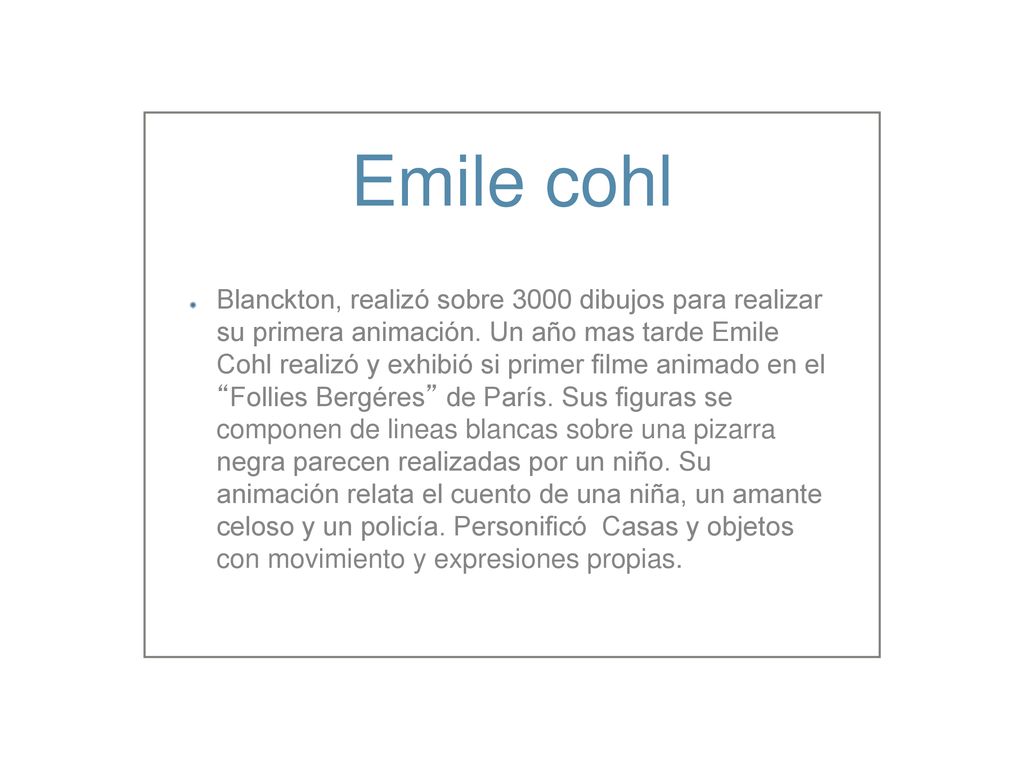 Emile cohl

Blanckton, realizó sobre 3000 dibujos para realizar su primera animación. Un año mas tarde Emile Cohl realizó y exhibió si primer filme animado en el “Follies Bergéres” de París. Sus figuras se componen de lineas blancas sobre una pizarra negra parecen realizadas por un niño. Su animación relata el cuento de una niña, un amante celoso y un policía. Personificó Casas y objetos con movimiento y expresiones propias.